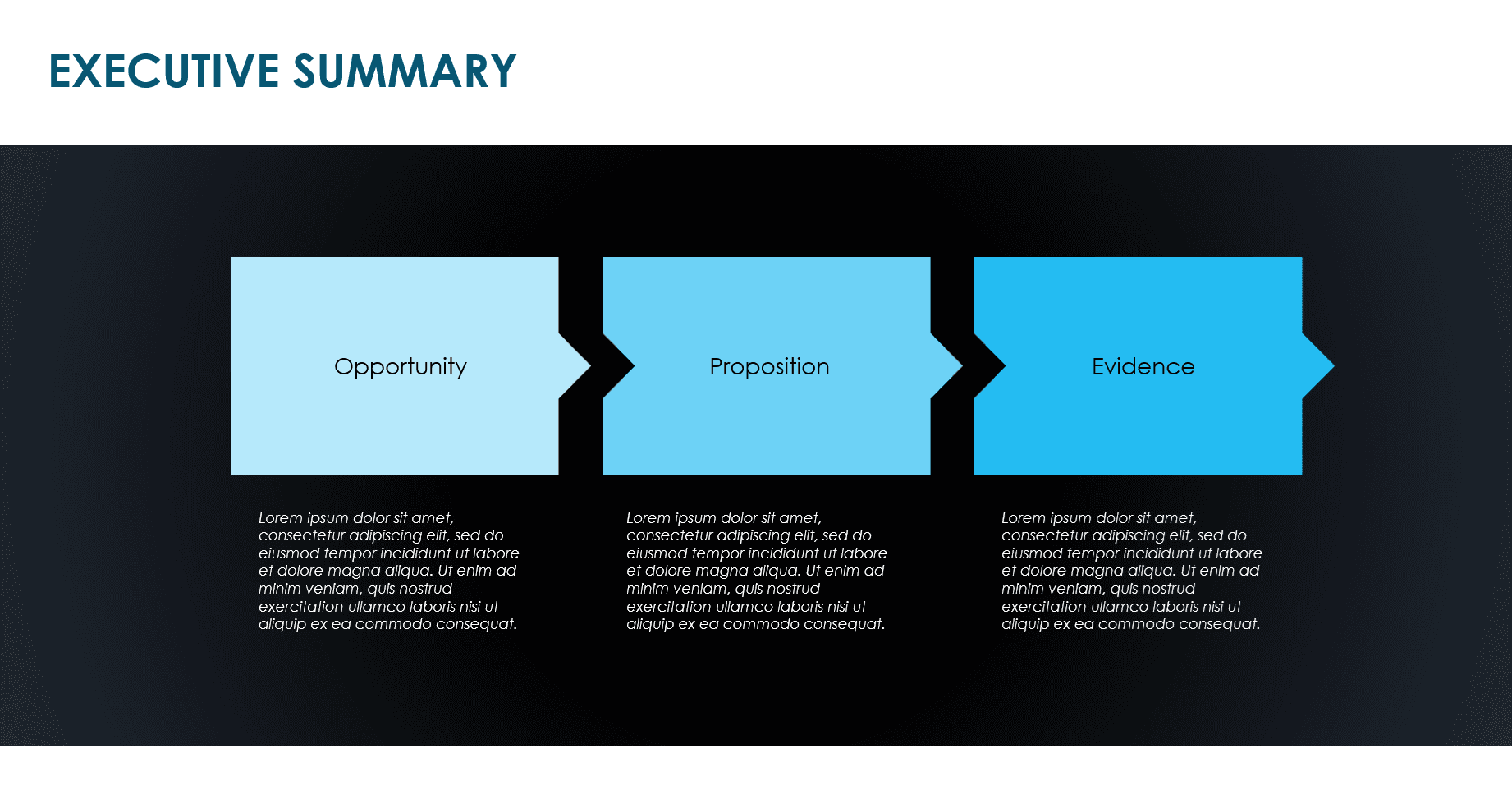 EXECUTIVE SUMMARY

Opportunity

Proposition

Evidence

Lorem ipsum dolor sit amet, consectetur adipiscing elit, sed do eiusmod tempor incididunt ut labore et dolore magna aliqua. Ut enim ad minim veniam, quis nostrud exercitation ullamco laboris nisi ut aliquip ex ea commodo consequat.

Lorem ipsum dolor sit amet, consectetur adipiscing elit, sed do eiusmod tempor incididunt ut labore et dolore magna aliqua. Ut enim ad minim veniam, quis nostrud exercitation ullamco laboris nisi ut aliquip ex ea commodo consequat.

Lorem ipsum dolor sit amet, consectetur adipiscing elit, sed do eiusmod tempor incididunt ut labore et dolore magna aliqua. Ut enim ad minim veniam, quis nostrud exercitation ullamco laboris nisi ut aliquip ex ea commodo consequat.